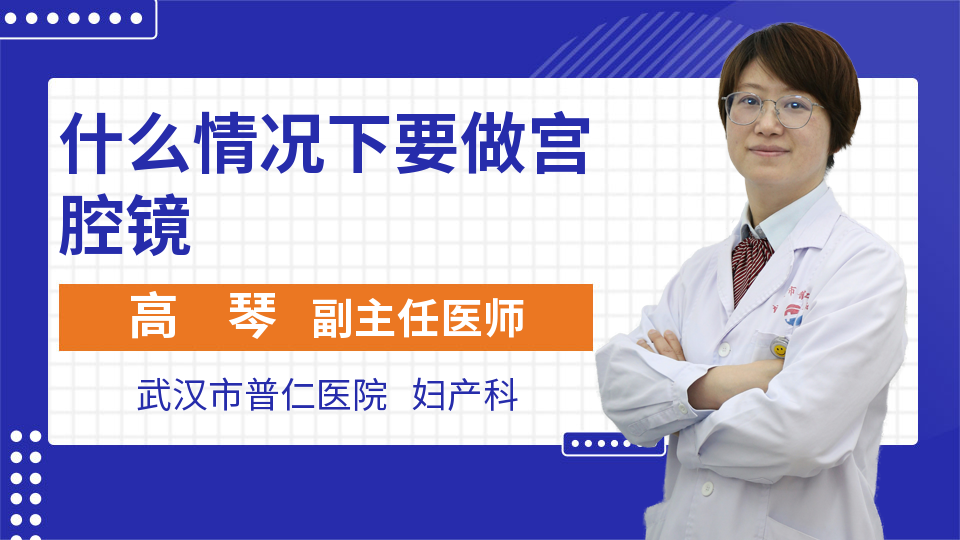 什么情况下要做宫腔镜

高 琴 副主任医师

武汉市普仁医院 妇产科